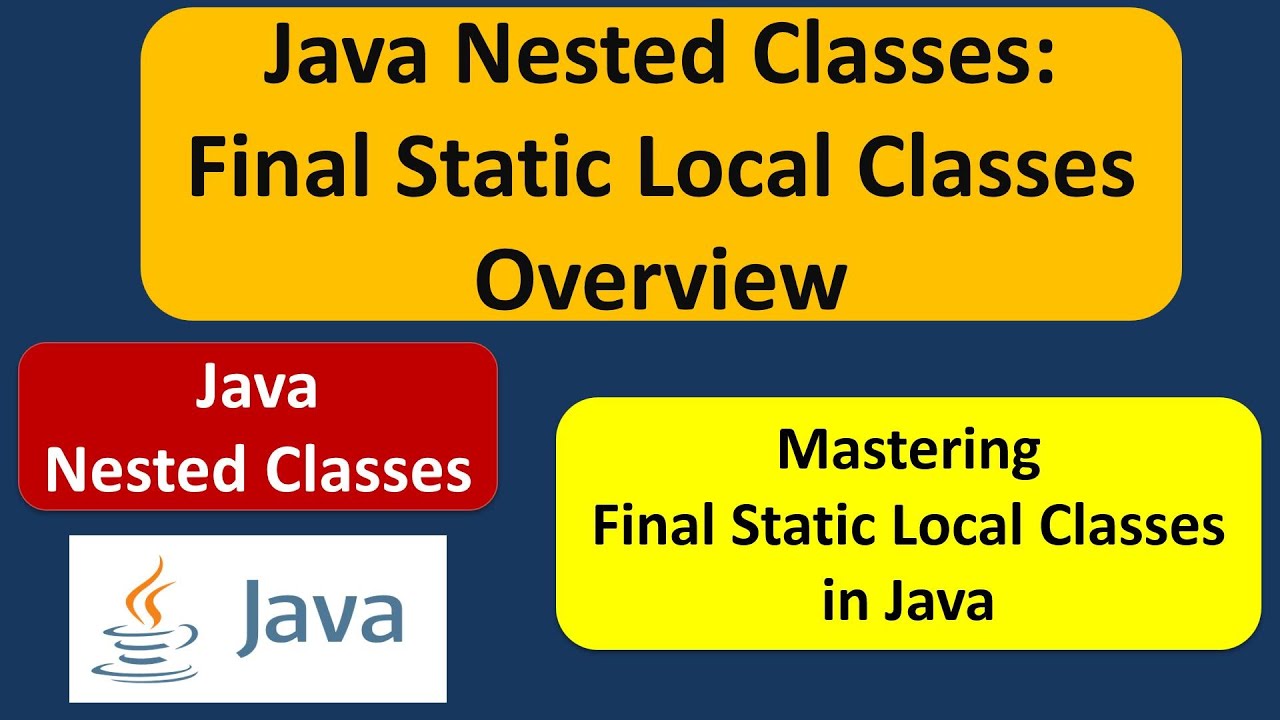 Java Nested Classes:
Final Static Local Classes
Overview

Java
Nested Classes

Java

Mastering
Final Static Local Classes
in Java